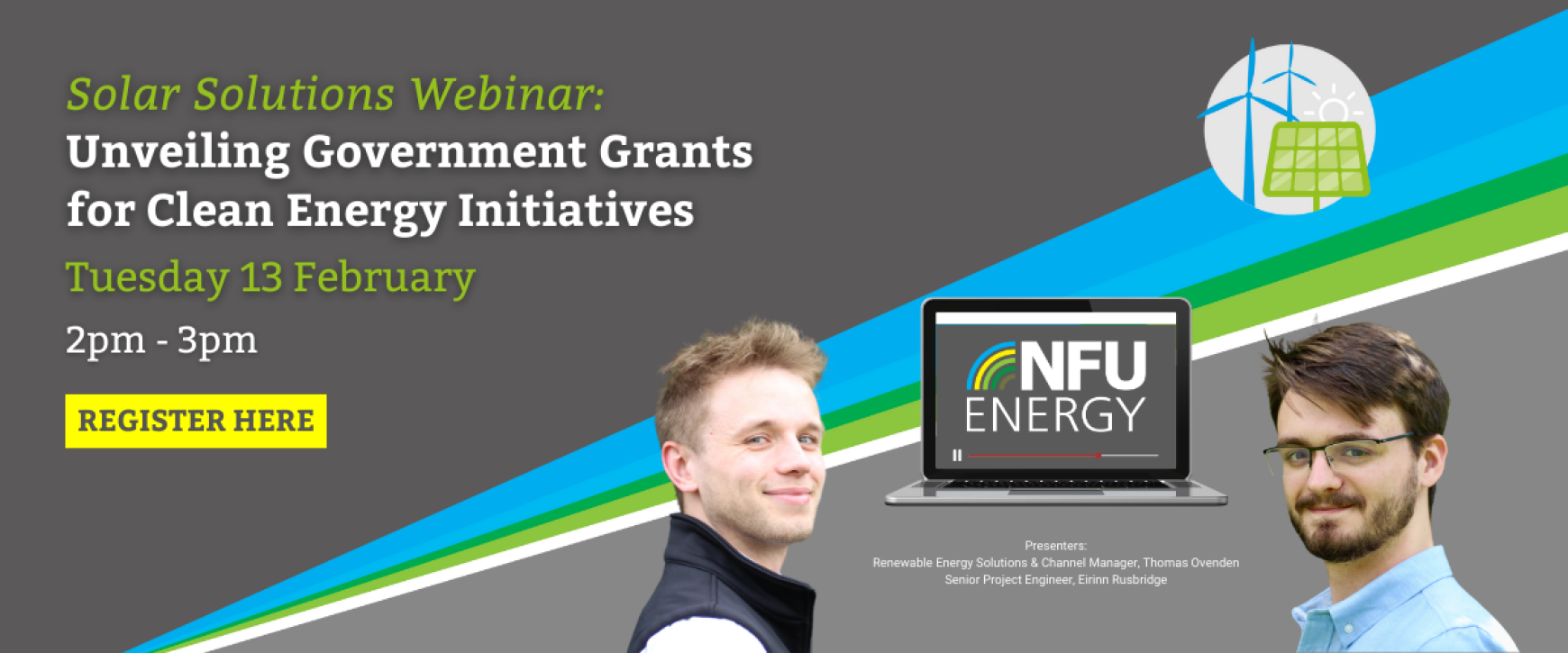 Solar Solutions Webinar:
Unveiling Government Grants for Clean Energy Initiatives

Tuesday 13 February

2pm - 3pm

REGISTER HERE

NFU ENERGY

Presenters:
Renewable Energy Solutions & Channel Manager, Thomas Ovenden
Senior Project Engineer, Eirinn Rusbridge